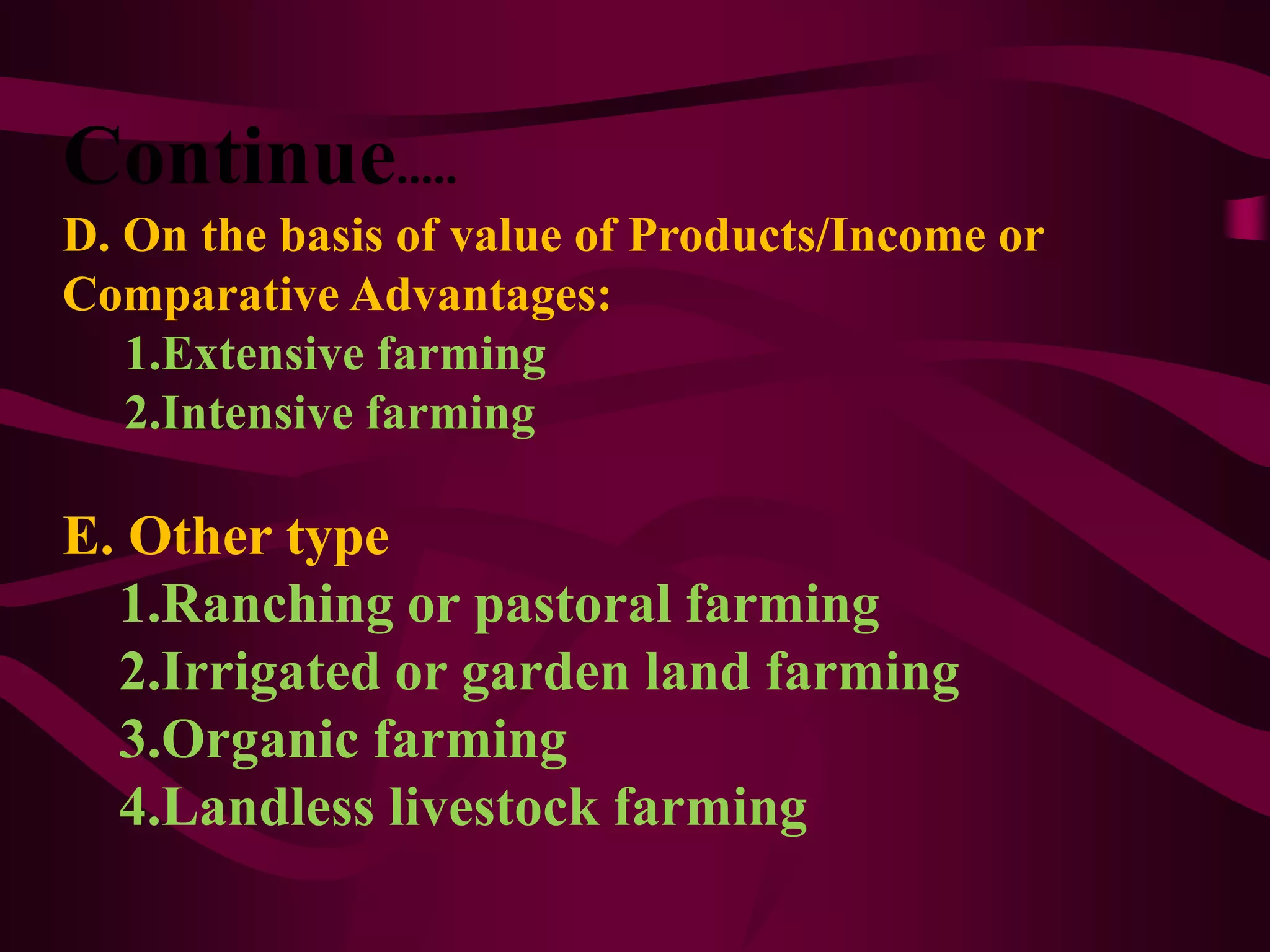 Continue.....

D. On the basis of value of Products/Income or Comparative Advantages:

1.Extensive farming
2.Intensive farming

E. Other type

1.Ranching or pastoral farming
2.Irrigated or garden land farming
3.Organic farming
4.Landless livestock farming